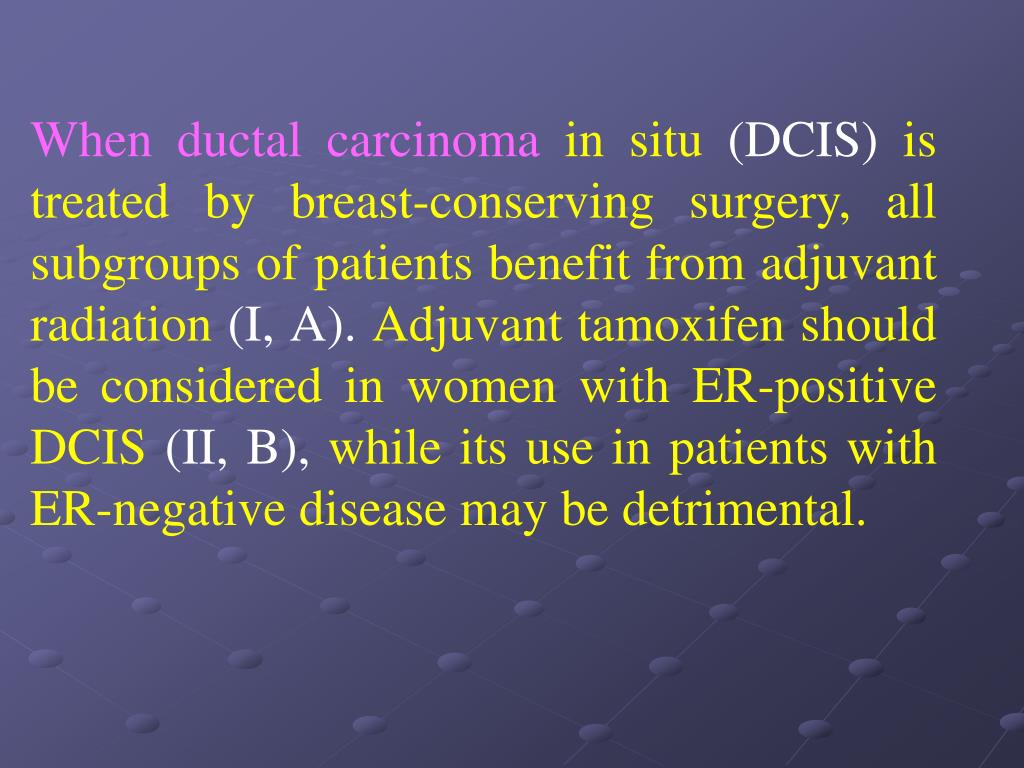 When ductal carcinoma in situ (DCIS) is treated by breast-conserving surgery, all subgroups of patients benefit from adjuvant radiation (I, A). Adjuvant tamoxifen should be considered in women with ER-positive DCIS (II, B), while its use in patients with ER-negative disease may be detrimental.